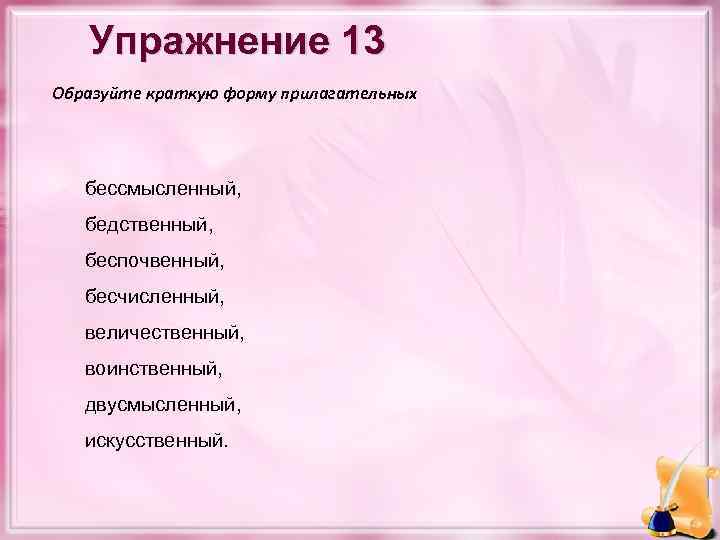 Упражнение 13

Образуйте краткую форму прилагательных

бессмысленный,
бедственный,
беспочвенный,
бесчисленный,
величественный,
воинственный,
двусмысленный,
искусственный.